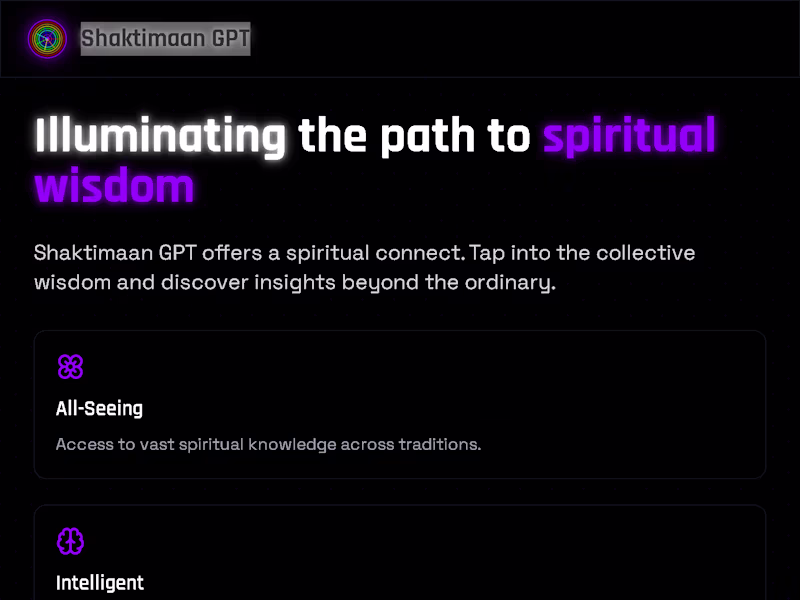 Shaktimaan GPT

Illuminating the path to spiritual wisdom

Shaktimaan GPT offers a spiritual connect. Tap into the collective wisdom and discover insights beyond the ordinary.

All-Seeing

Access to vast spiritual knowledge across traditions.

Intelligent